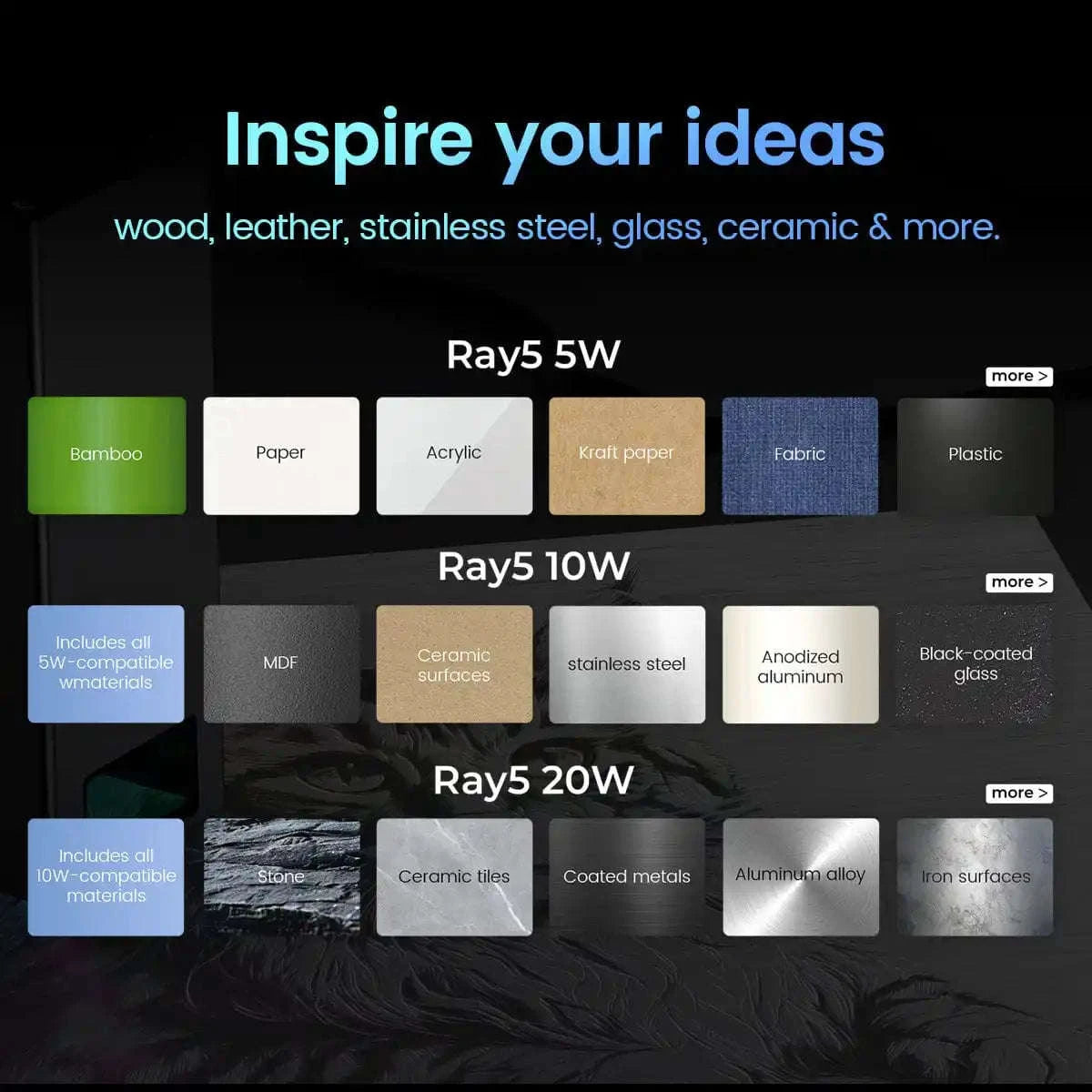 Inspire your ideas

wood, leather, stainless steel, glass, ceramic & more.

Ray5 5W

more >

Bamboo

Paper

Acrylic

Kraft paper

Fabric

Plastic

Ray5 10W

more >

Includes all 5W-compatible wmaterials

MDF

Ceramic surfaces

stainless steel

Anodized aluminum

Black-coated glass

Ray5 20W

more >

Includes all 10W-compatible materials

Stone

Ceramic tiles

Coated metals

Aluminum alloy

Iron surfaces